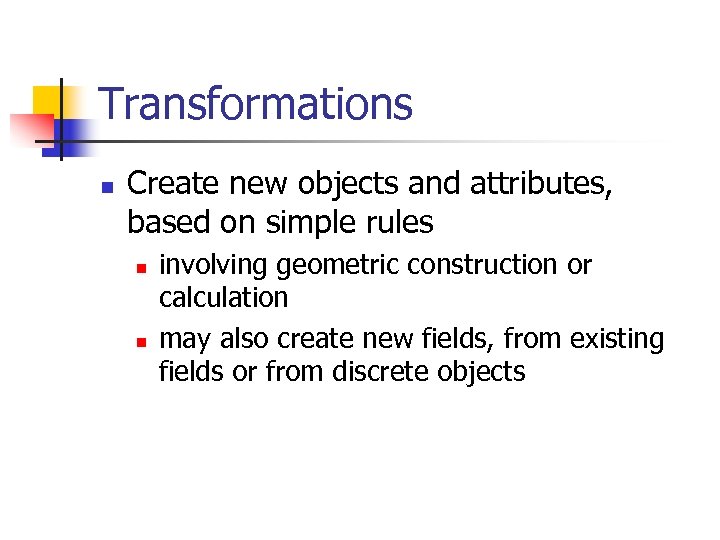 Transformations

Create new objects and attributes, based on simple rules

involving geometric construction or calculation

may also create new fields, from existing fields or from discrete objects